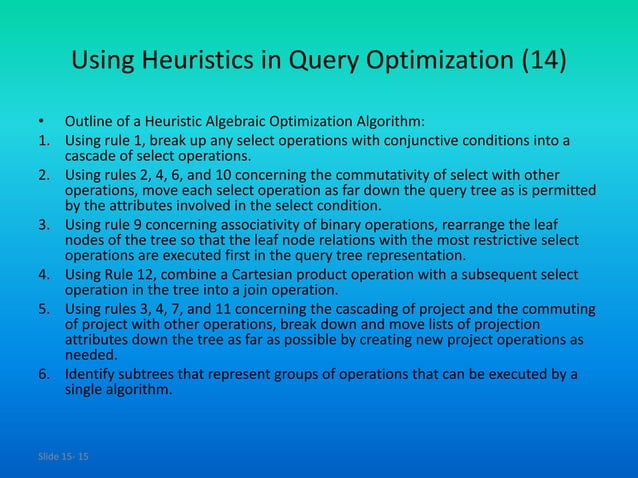 Using Heuristics in Query Optimization (14)

• Outline of a Heuristic Algebraic Optimization Algorithm:
1. Using rule 1, break up any select operations with conjunctive conditions into a cascade of select operations.
2. Using rules 2, 4, 6, and 10 concerning the commutativity of select with other operations, move each select operation as far down the query tree as is permitted by the attributes involved in the select condition.
3. Using rule 9 concerning associativity of binary operations, rearrange the leaf nodes of the tree so that the leaf node relations with the most restrictive select operations are executed first in the query tree representation.
4. Using Rule 12, combine a Cartesian product operation with a subsequent select operation in the tree into a join operation.
5. Using rules 3, 4, 7, and 11 concerning the cascading of project and the commuting of project with other operations, break down and move lists of projection attributes down the tree as far as possible by creating new project operations as needed.
6. Identify subtrees that represent groups of operations that can be executed by a single algorithm.

Slide 15- 15